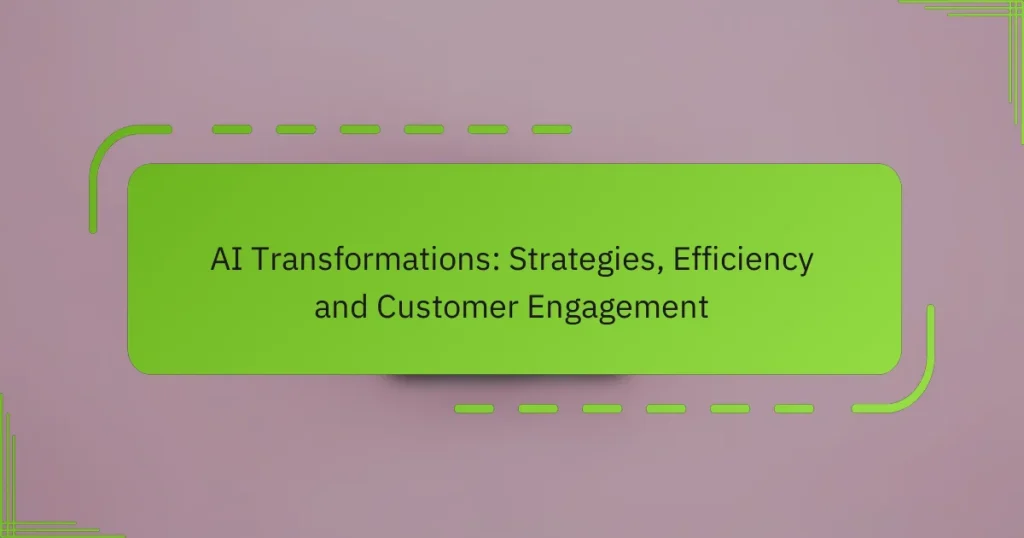 AI Transformations: Strategies, Efficiency and Customer Engagement